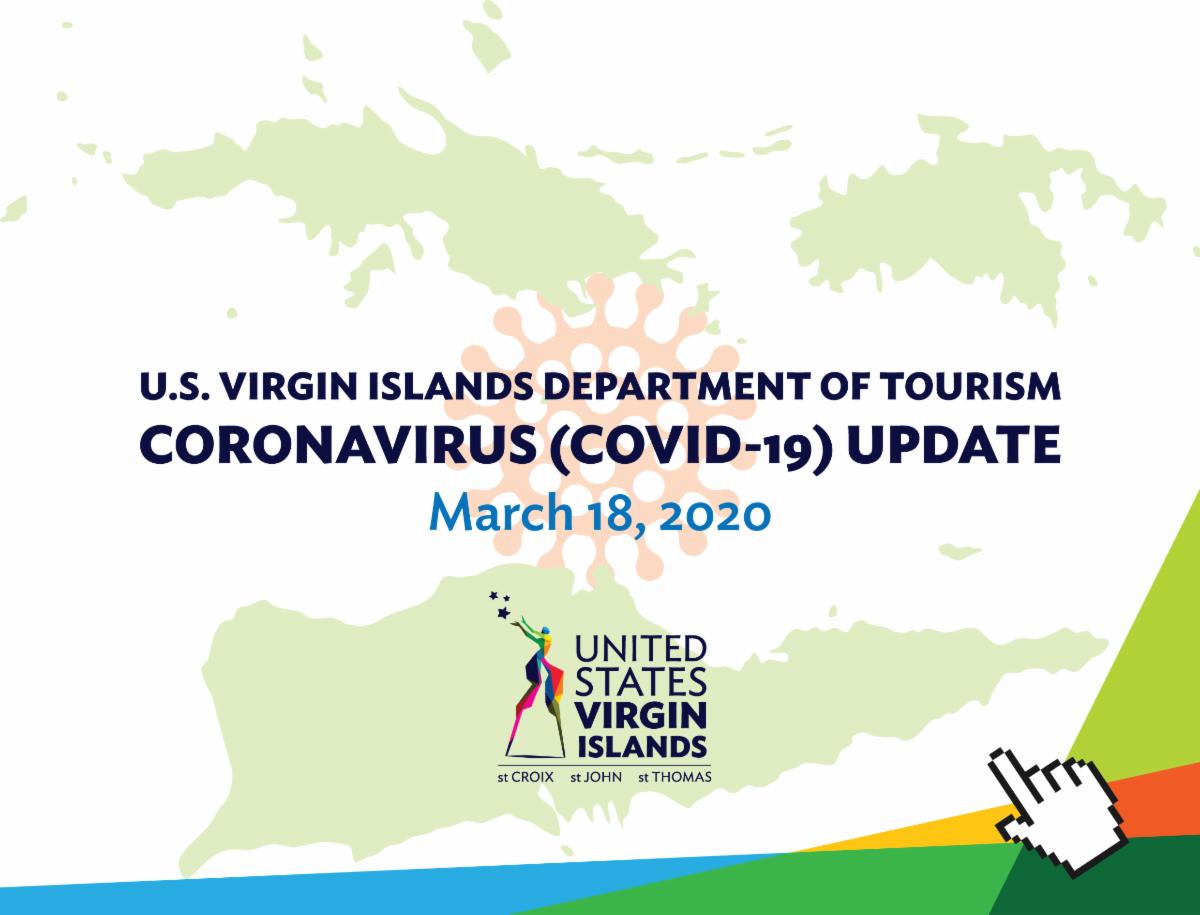 U.S. VIRGIN ISLANDS DEPARTMENT OF TOURISM
CORONAVIRUS (COVID-19) UPDATE
March 18, 2020

UNITED STATES VIRGIN ISLANDS
st CROIX st JOHN st THOMAS